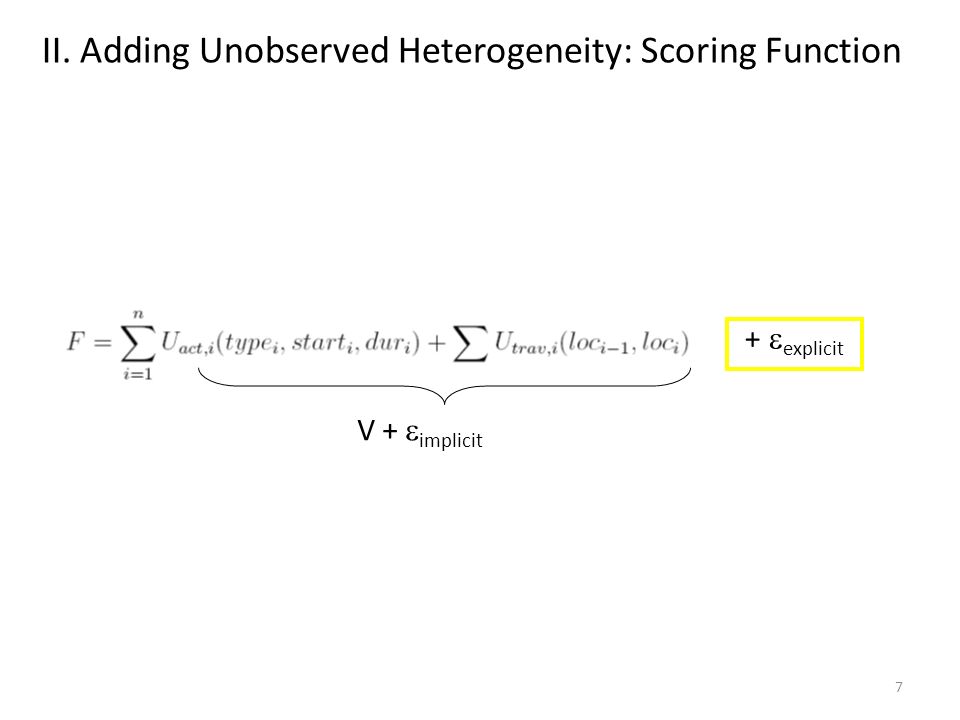 II. Adding Unobserved Heterogeneity: Scoring Function

$F = \sum_{i=1}^{n} U_{act,i}(type_i, start_i, dur_i) + \sum U_{trav,i}(loc_{i-1}, loc_i)$

$+ \varepsilon_{explicit}$

$V + \varepsilon_{implicit}$

7